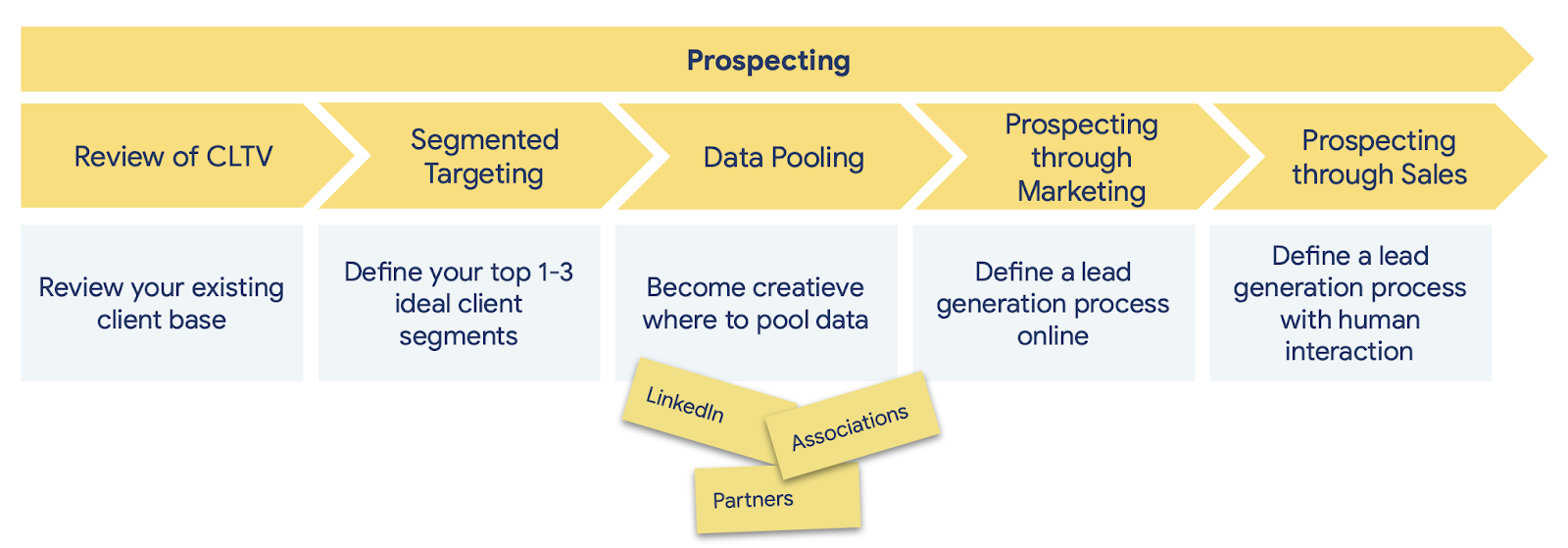 Prospecting

Review of CLTV

Segmented Targeting

Data Pooling

Prospecting through Marketing

Prospecting through Sales

Review your existing client base

Define your top 1-3 ideal client segments

Become creatieve where to pool data

Define a lead generation process online

Define a lead generation process with human interaction

LinkedIn

Associations

Partners